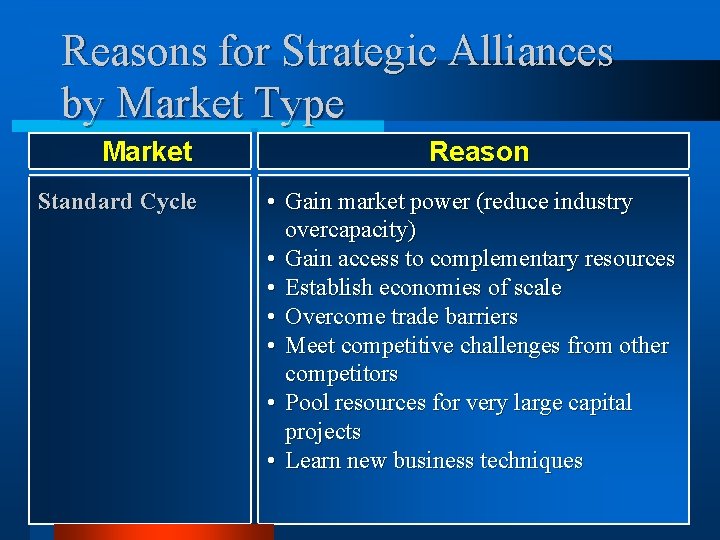 Reasons for Strategic Alliances by Market Type

| Market | Reason |
|---|---|
| Standard Cycle | • Gain market power (reduce industry overcapacity) • Gain access to complementary resources • Establish economies of scale • Overcome trade barriers • Meet competitive challenges from other competitors • Pool resources for very large capital projects • Learn new business techniques |